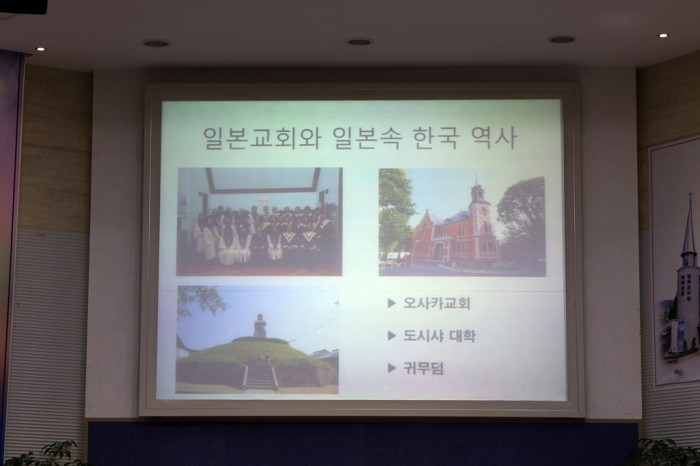 일본교회와 일본속 한국 역사

▶ 오사카교회

▶ 도시샤 대학

▶ 귀무덤